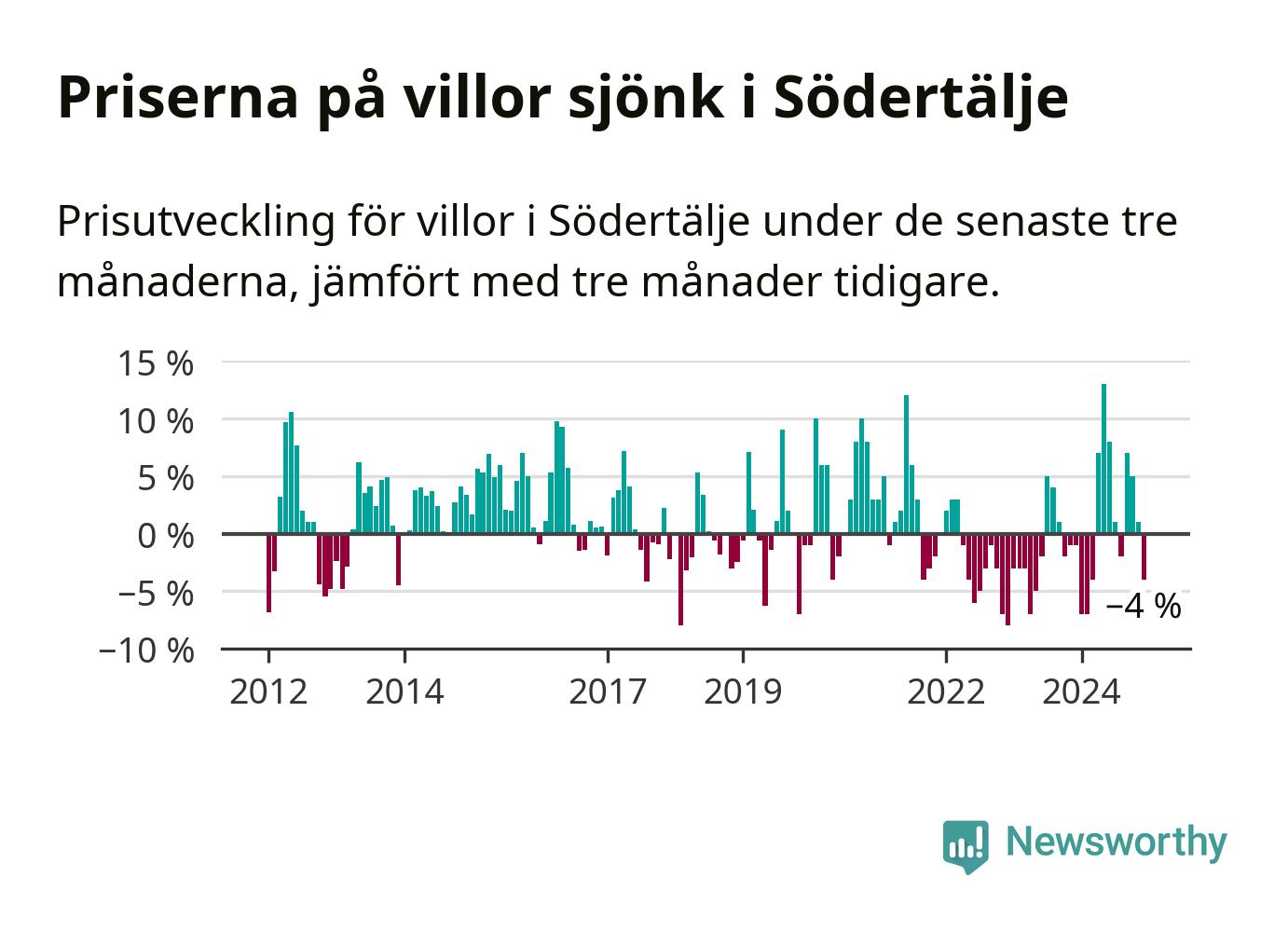 Priserna på villor sjönk i Södertälje

Prisutveckling för villor i Södertälje under de senaste tre månaderna, jämfört med tre månader tidigare.

15 %
10 %
5 %
0 %
−5 %
−10 %

−4 %

2012
2014
2017
2019
2022
2024

Newsworthy